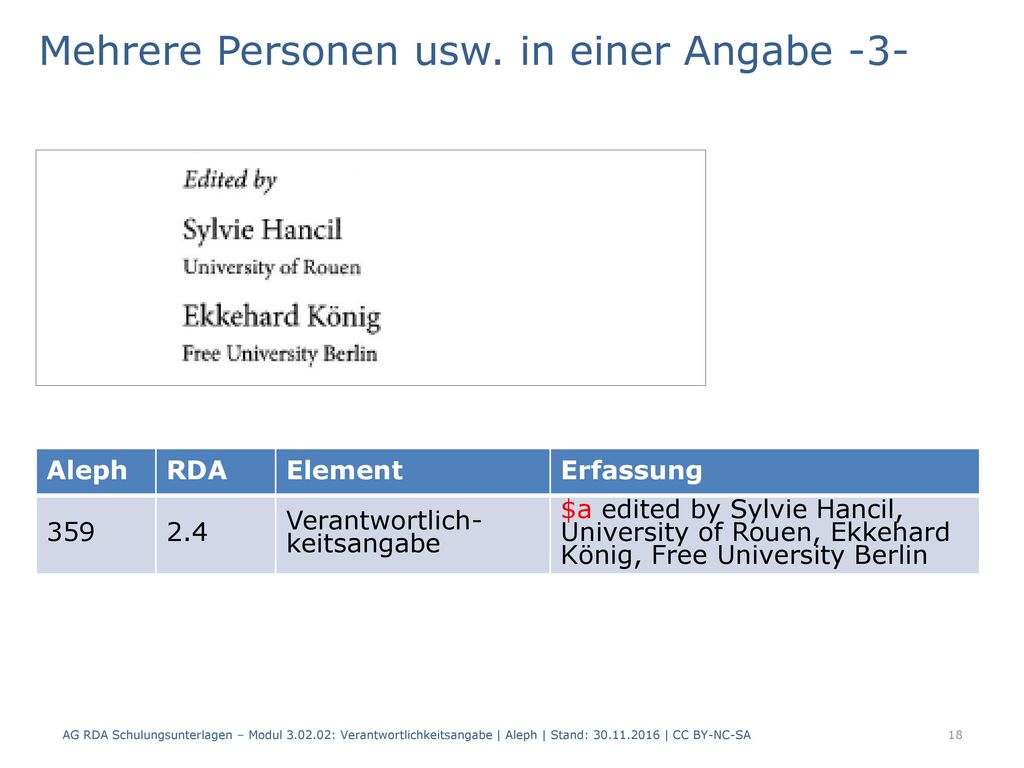 Mehrere Personen usw. in einer Angabe -3-

Edited by

Sylvie Hancil
University of Rouen

Ekkehard König
Free University Berlin

| Aleph | RDA | Element | Erfassung |
|---|---|---|---|
| 359 | 2.4 | Verantwortlichkeitsangabe | \$a edited by Sylvie Hancil, University of Rouen, Ekkehard König, Free University Berlin |

AG RDA Schulungsunterlagen – Modul 3.02.02: Verantwortlichkeitsangabe | Aleph | Stand: 30.11.2016 | CC BY-NC-SA

18